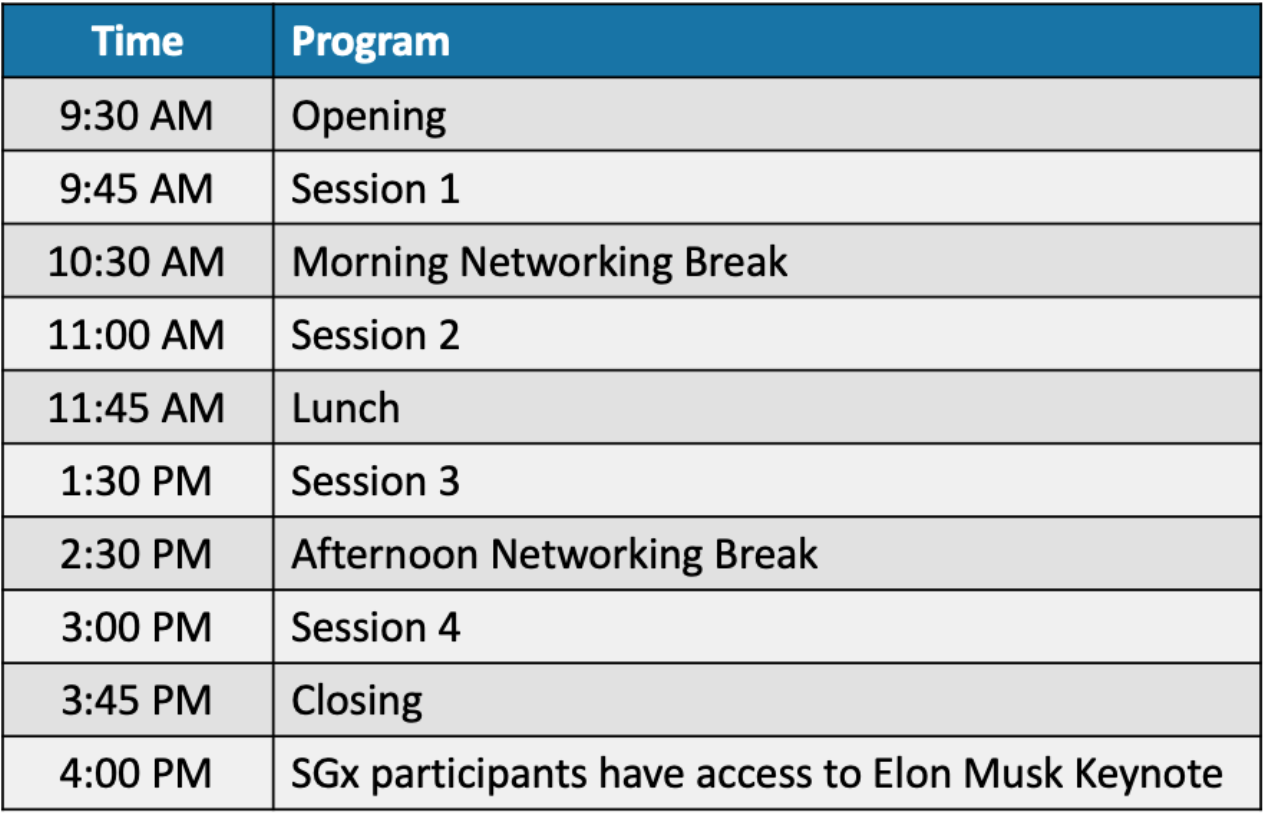 | Time | Program |
|---|---|
| 9:30 AM | Opening |
| 9:45 AM | Session 1 |
| 10:30 AM | Morning Networking Break |
| 11:00 AM | Session 2 |
| 11:45 AM | Lunch |
| 1:30 PM | Session 3 |
| 2:30 PM | Afternoon Networking Break |
| 3:00 PM | Session 4 |
| 3:45 PM | Closing |
| 4:00 PM | SGx participants have access to Elon Musk Keynote |